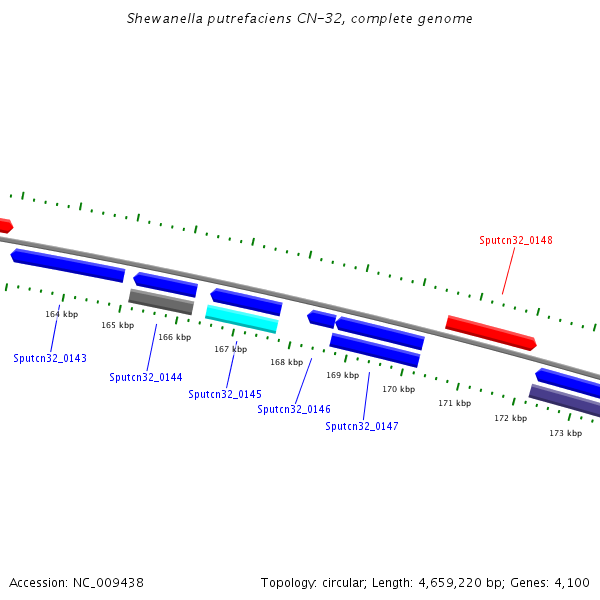 Shewanella putrefaciens CN-32, complete genome

Sputcn32_0148

164 kbp
165 kbp
166 kbp
167 kbp
168 kbp
169 kbp
170 kbp
171 kbp
172 kbp
173 kbp

Sputcn32_0143
Sputcn32_0144
Sputcn32_0145
Sputcn32_0146
Sputcn32_0147

Accession: NC_009438

Topology: circular; Length: 4,659,220 bp; Genes: 4,100